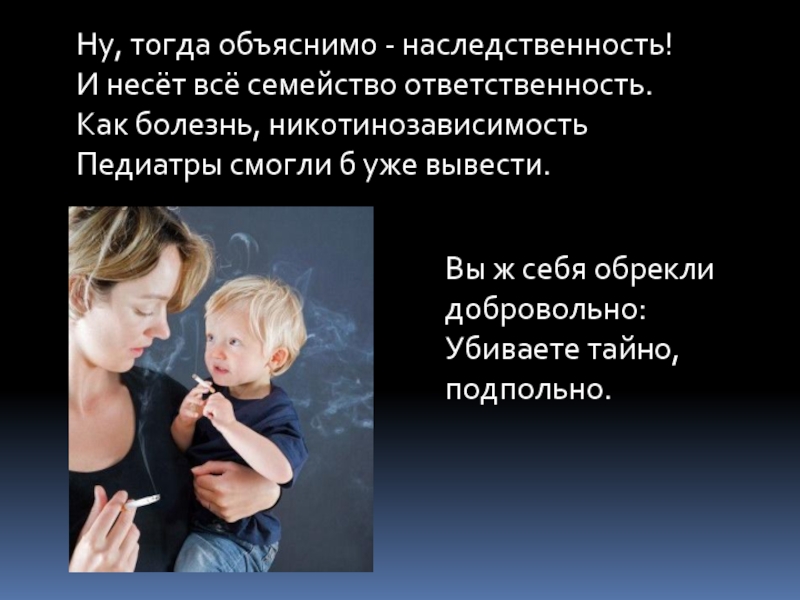 Ну, тогда объяснимо - наследственность!
И несёт всё семейство ответственность.
Как болезнь, никотинозависимость
Педиатры смогли б уже вывести.

Вы ж себя обрекли добровольно:
Убиваете тайно, подпольно.